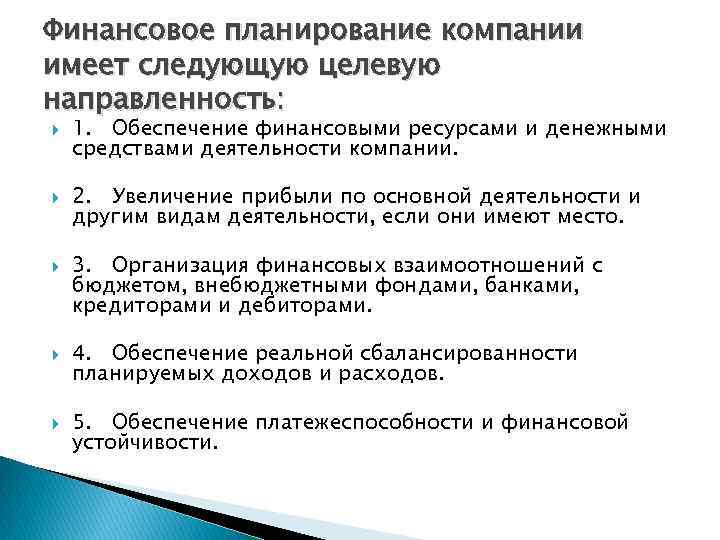 Финансовое планирование компании имеет следующую целевую направленность:

1. Обеспечение финансовыми ресурсами и денежными средствами деятельности компании.

2. Увеличение прибыли по основной деятельности и другим видам деятельности, если они имеют место.

3. Организация финансовых взаимоотношений с бюджетом, внебюджетными фондами, банками, кредиторами и дебиторами.

4. Обеспечение реальной сбалансированности планируемых доходов и расходов.

5. Обеспечение платежеспособности и финансовой устойчивости.